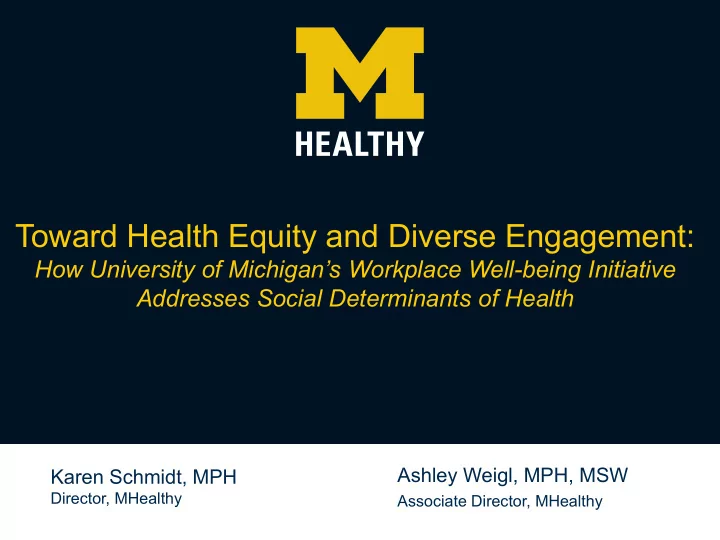 M
HEALTHY

Toward Health Equity and Diverse Engagement:
How University of Michigan's Workplace Well-being Initiative Addresses Social Determinants of Health

Karen Schmidt, MPH
Director, MHealthy

Ashley Weigl, MPH, MSW
Associate Director, MHealthy